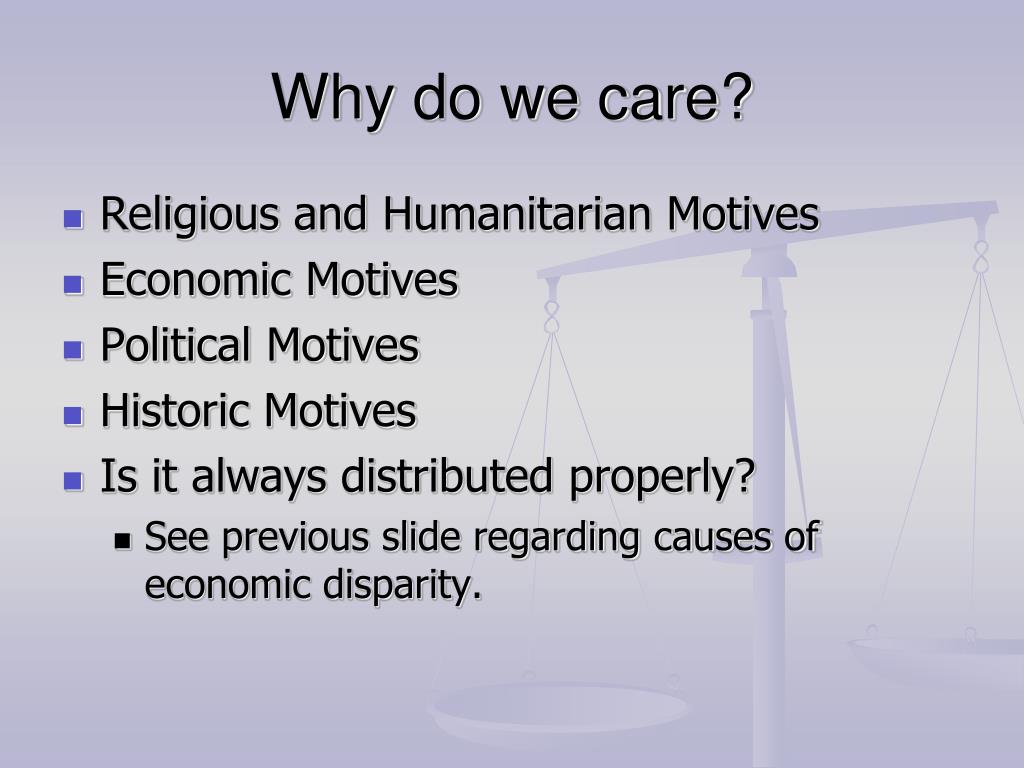 Why do we care?

- Religious and Humanitarian Motives
- Economic Motives
- Political Motives
- Historic Motives
- Is it always distributed properly?
  - See previous slide regarding causes of economic disparity.